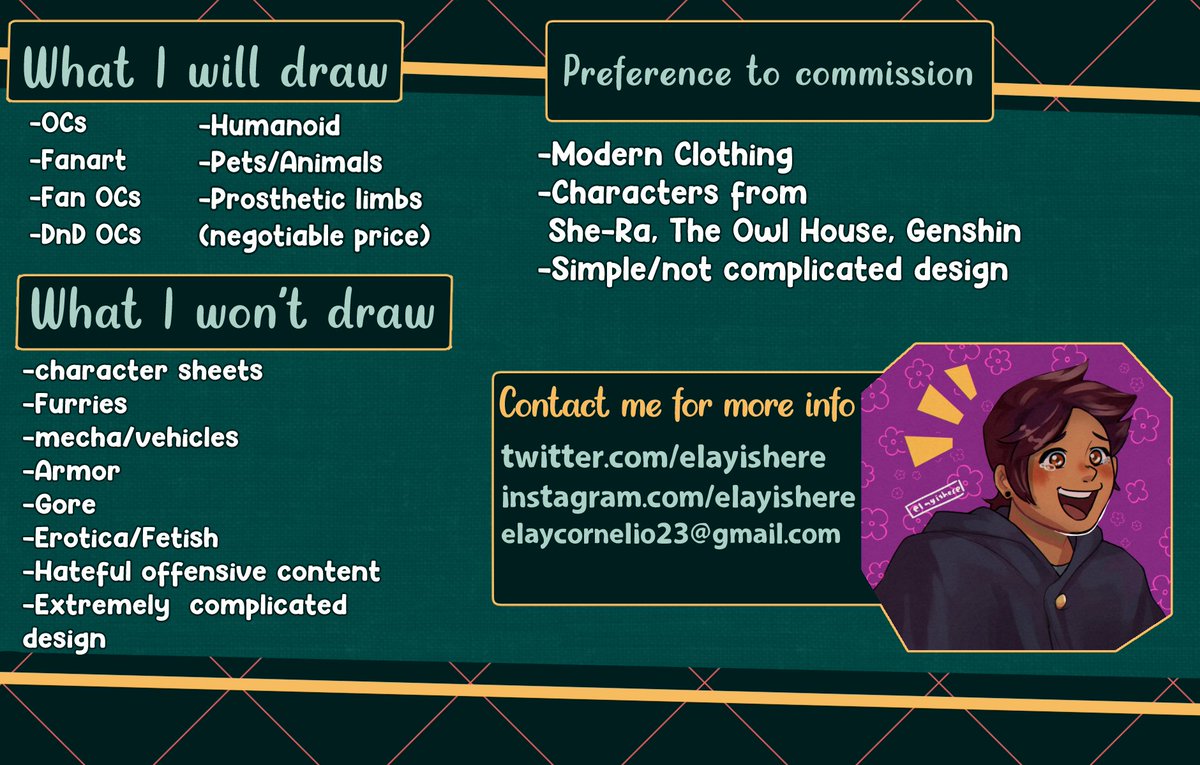 What I will draw

-OCs
-Fanart
-Fan OCs
-DnD OCs

-Humanoid
-Pets/Animals
-Prosthetic limbs (negotiable price)

What I won't draw

-character sheets
-Furries
-mecha/vehicles
-Armor
-Gore
-Erotica/Fetish
-Hateful offensive content
-Extremely complicated design

Preference to commission

-Modern Clothing
-Characters from She-Ra, The Owl House, Genshin
-Simple/not complicated design

Contact me for more info

twitter.com/elayishere
instagram.com/elayishere
elaycornelio23@gmail.com

@elayishere